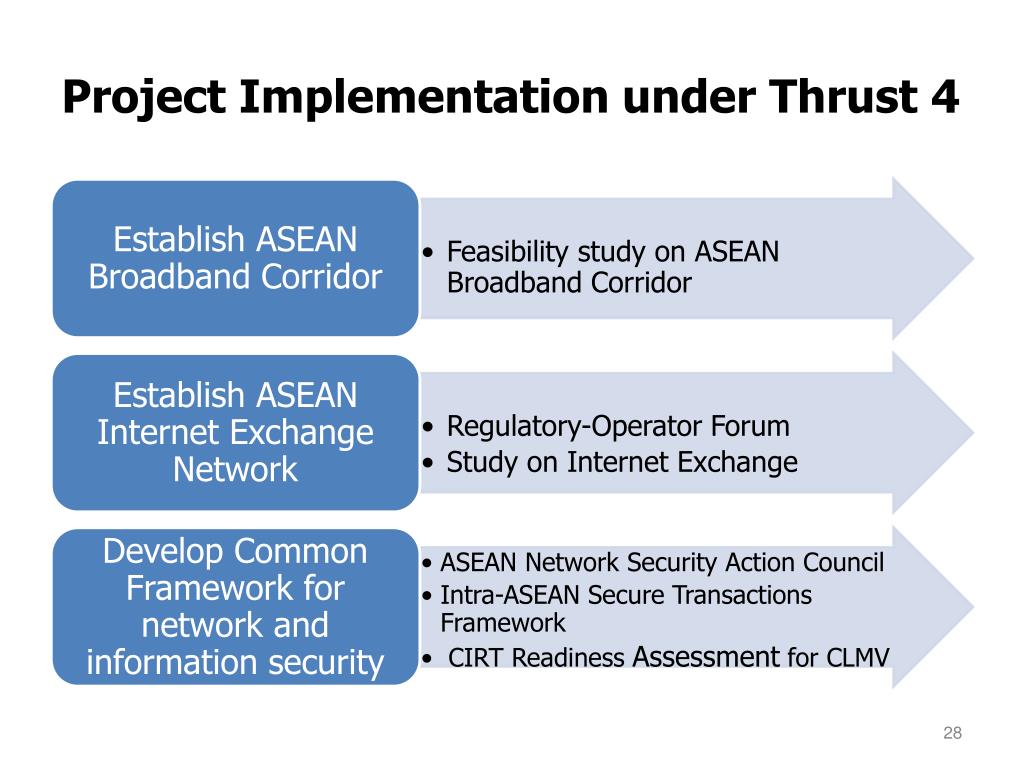 Project Implementation under Thrust 4

Establish ASEAN Broadband Corridor

• Feasibility study on ASEAN Broadband Corridor

Establish ASEAN Internet Exchange Network

• Regulatory-Operator Forum
• Study on Internet Exchange

Develop Common Framework for network and information security

• ASEAN Network Security Action Council
• Intra-ASEAN Secure Transactions Framework
• CIRT Readiness Assessment for CLMV

28